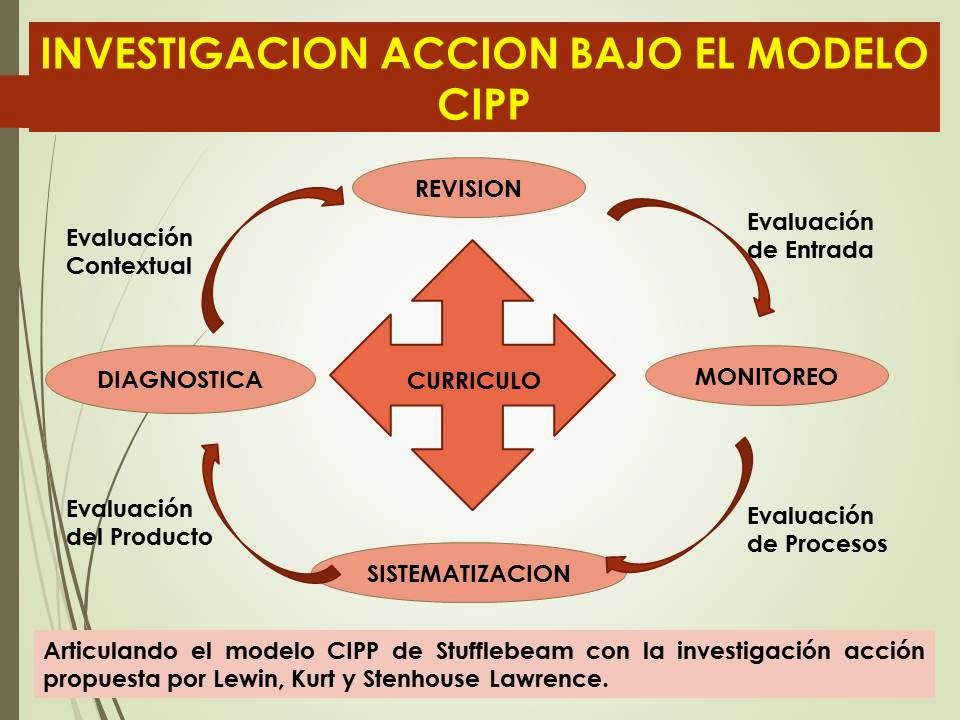 INVESTIGACION ACCION BAJO EL MODELO CIPP

REVISION

Evaluación Contextual

Evaluación de Entrada

DIAGNOSTICA

CURRICULO

MONITOREO

Evaluación del Producto

Evaluación de Procesos

SISTEMATIZACION

Articulando el modelo CIPP de Stufflebeam con la investigación acción propuesta por Lewin, Kurt y Stenhouse Lawrence.